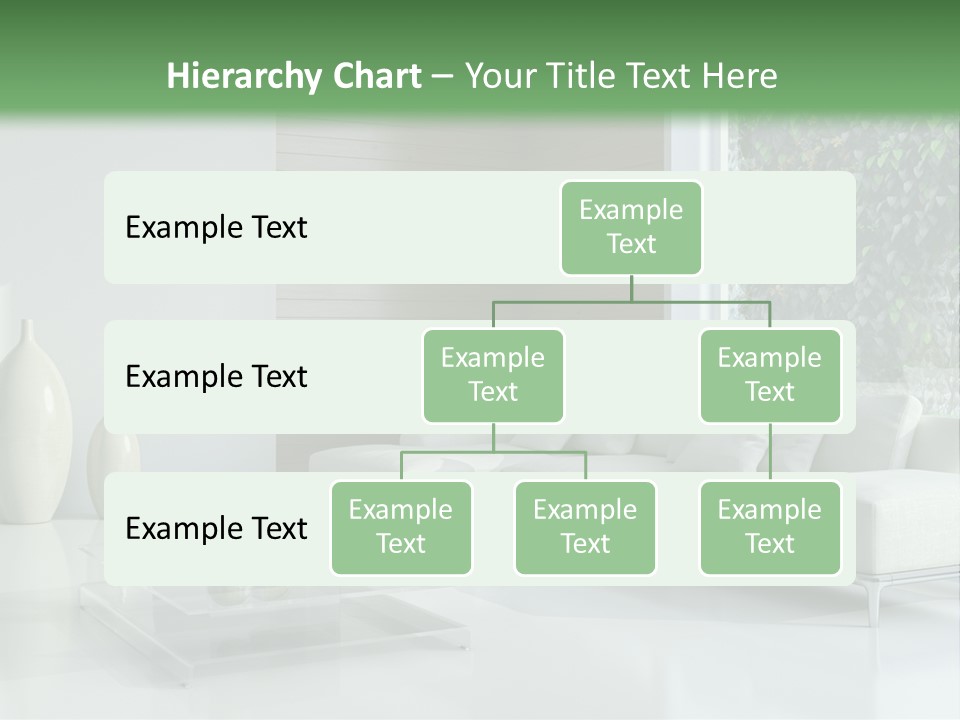 Hierarchy Chart – Your Title Text Here

Example Text

Example Text

Example Text

Example Text

Example Text

Example Text

Example Text

Example Text

Example Text